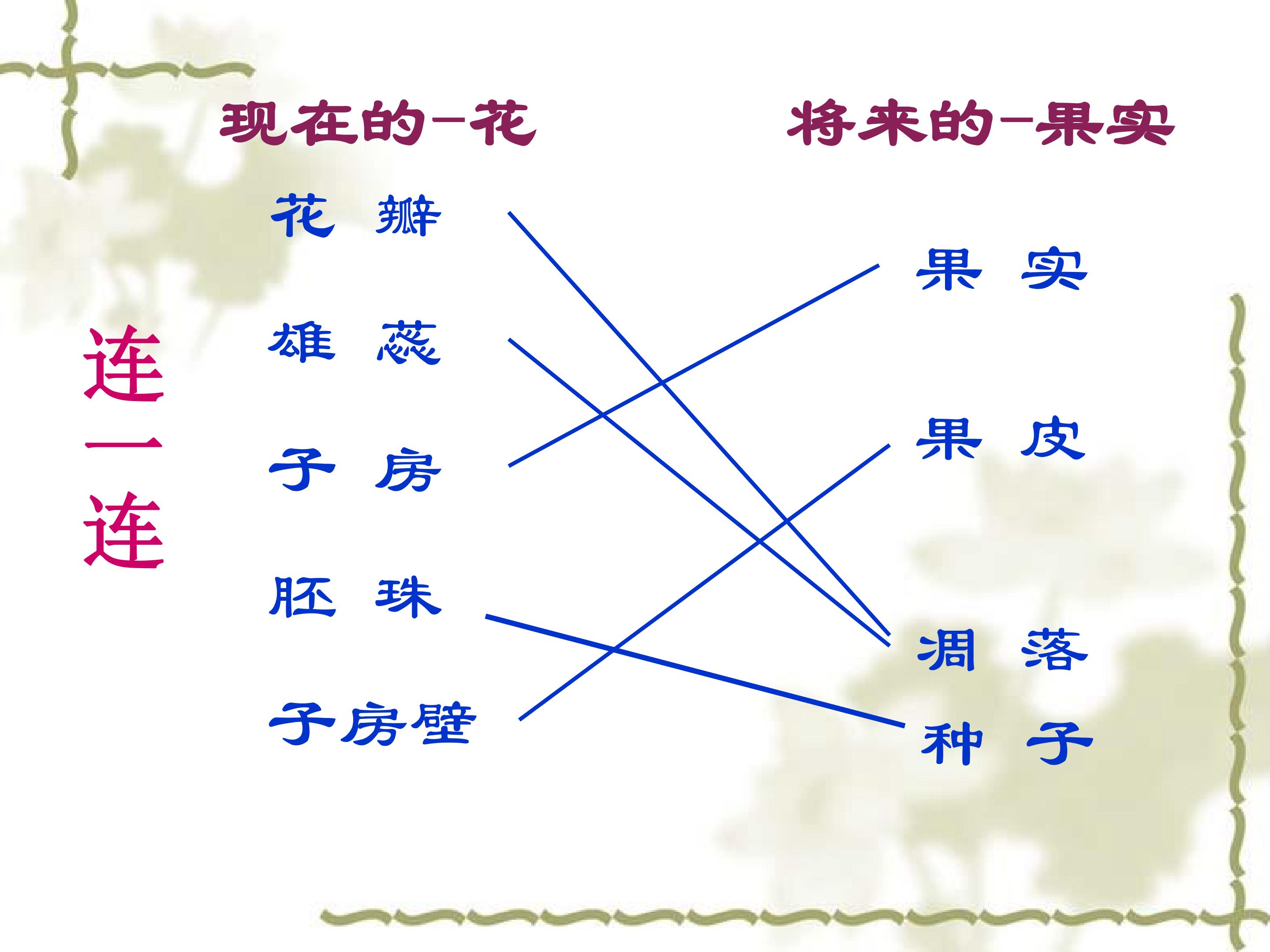 现在的-花

将来的-果实

连一连

花 瓣

雄 蕊

子 房

胚 珠

子房壁

果 实

果 皮

凋 落

种 子